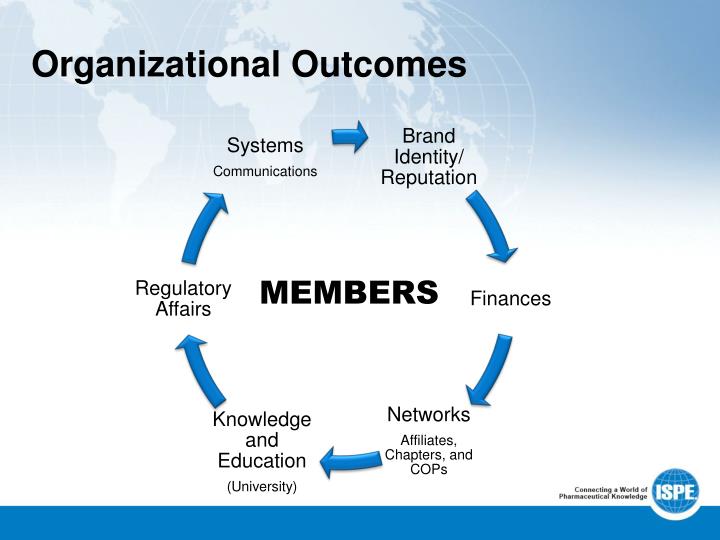 Organizational Outcomes

Systems
Communications

Brand Identity/ Reputation

Finances

Networks
Affiliates, Chapters, and COPs

Knowledge and Education
(University)

Regulatory Affairs

MEMBERS

Connecting a World of Pharmaceutical Knowledge

ISPE